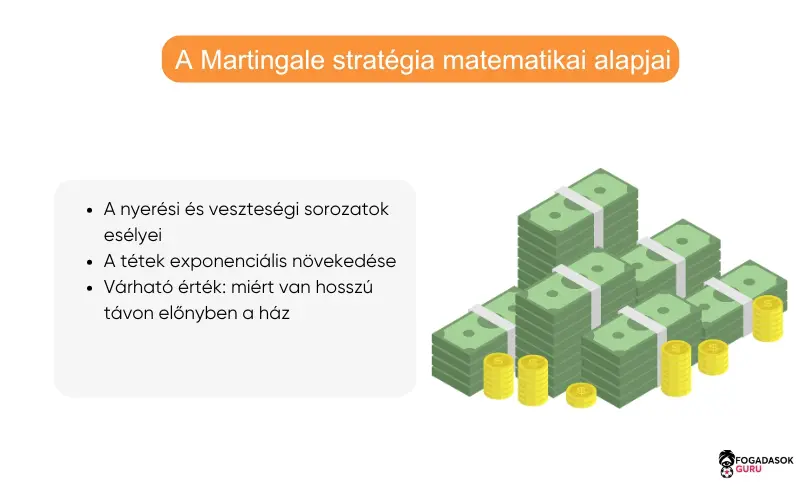 A Martingale stratégia matematikai alapjai

- A nyerési és veszteségi sorozatok esélyei
- A tétek exponenciális növekedése
- Várható érték: miért van hosszú távon előnyben a ház

FOGADASOK GURU